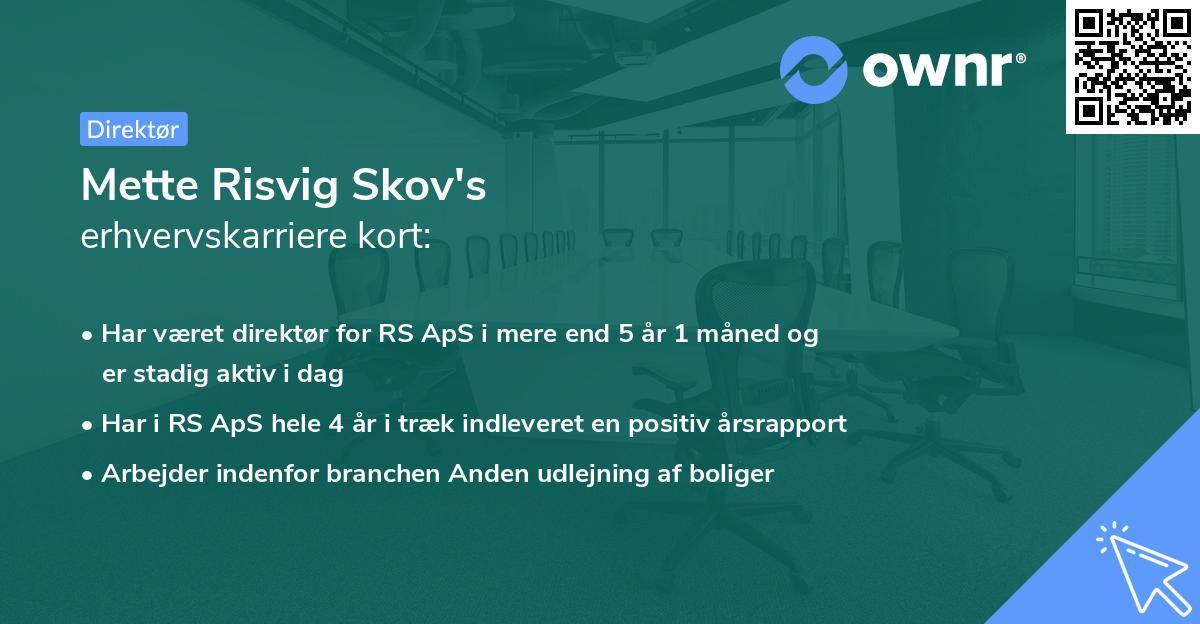 ownr®

Direktør

Mette Risvig Skov's
erhvervskarriere kort:

• Har været direktør for RS ApS i mere end 5 år 1 måned og er stadig aktiv i dag

• Har i RS ApS hele 4 år i træk indleveret en positiv årsrapport

• Arbejder indenfor branchen Anden udlejning af boliger